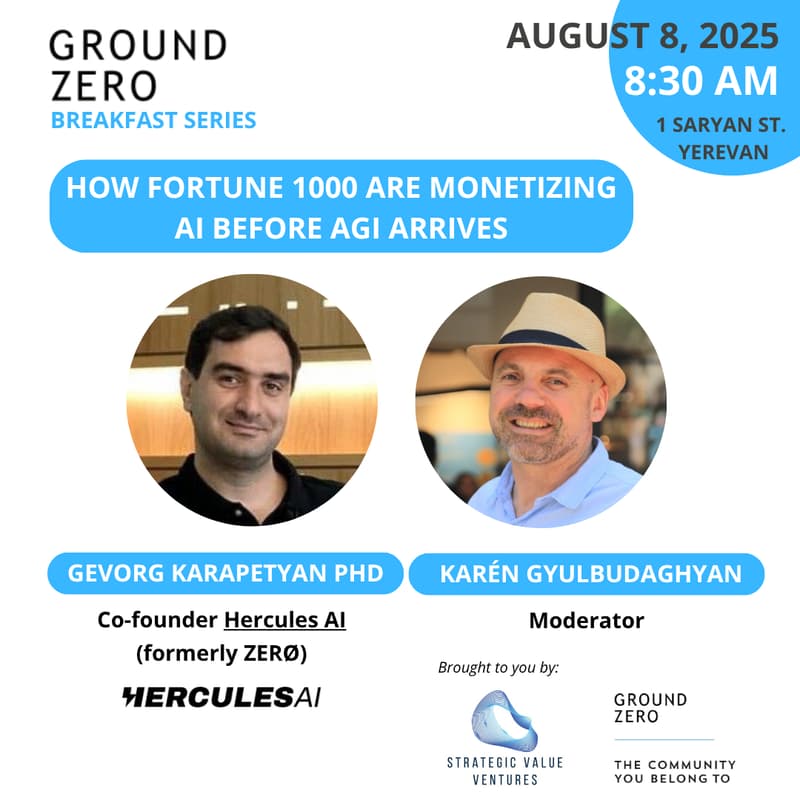 GROUND ZERO
BREAKFAST SERIES

AUGUST 8, 2025
8:30 AM
1 SARYAN ST.
YEREVAN

HOW FORTUNE 1000 ARE MONETIZING AI BEFORE AGI ARRIVES

GEVORG KARAPETYAN PHD
Co-founder Hercules AI
(formerly ZERØ)

HERCULESAI

KARÉN GYULBUDAGHYAN
Moderator

Brought to you by:

STRATEGIC VALUE VENTURES

GROUND ZERO
THE COMMUNITY YOU BELONG TO